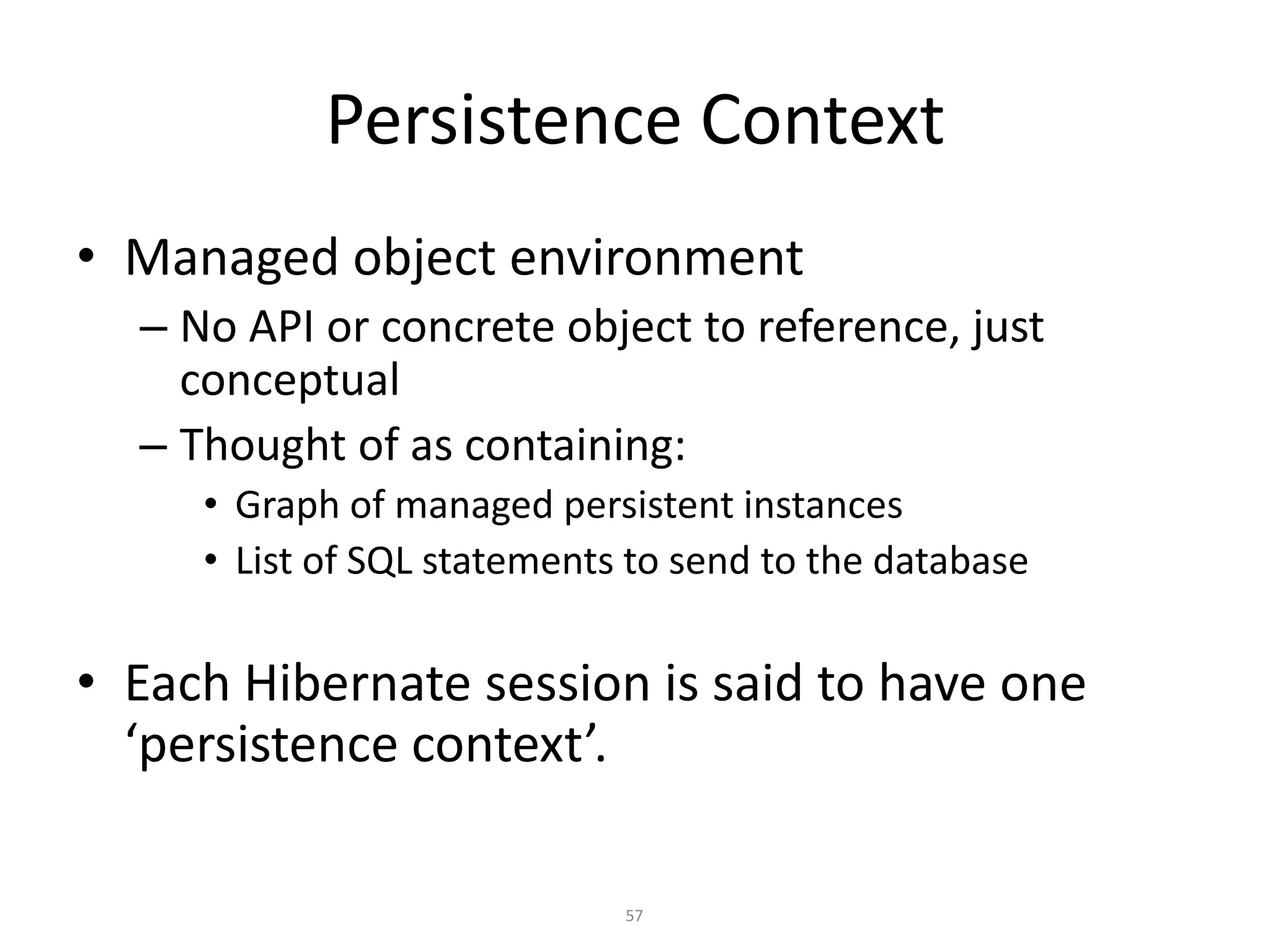 Persistence Context

• Managed object environment
– No API or concrete object to reference, just conceptual
– Thought of as containing:
• Graph of managed persistent instances
• List of SQL statements to send to the database

• Each Hibernate session is said to have one ‘persistence context’.

57